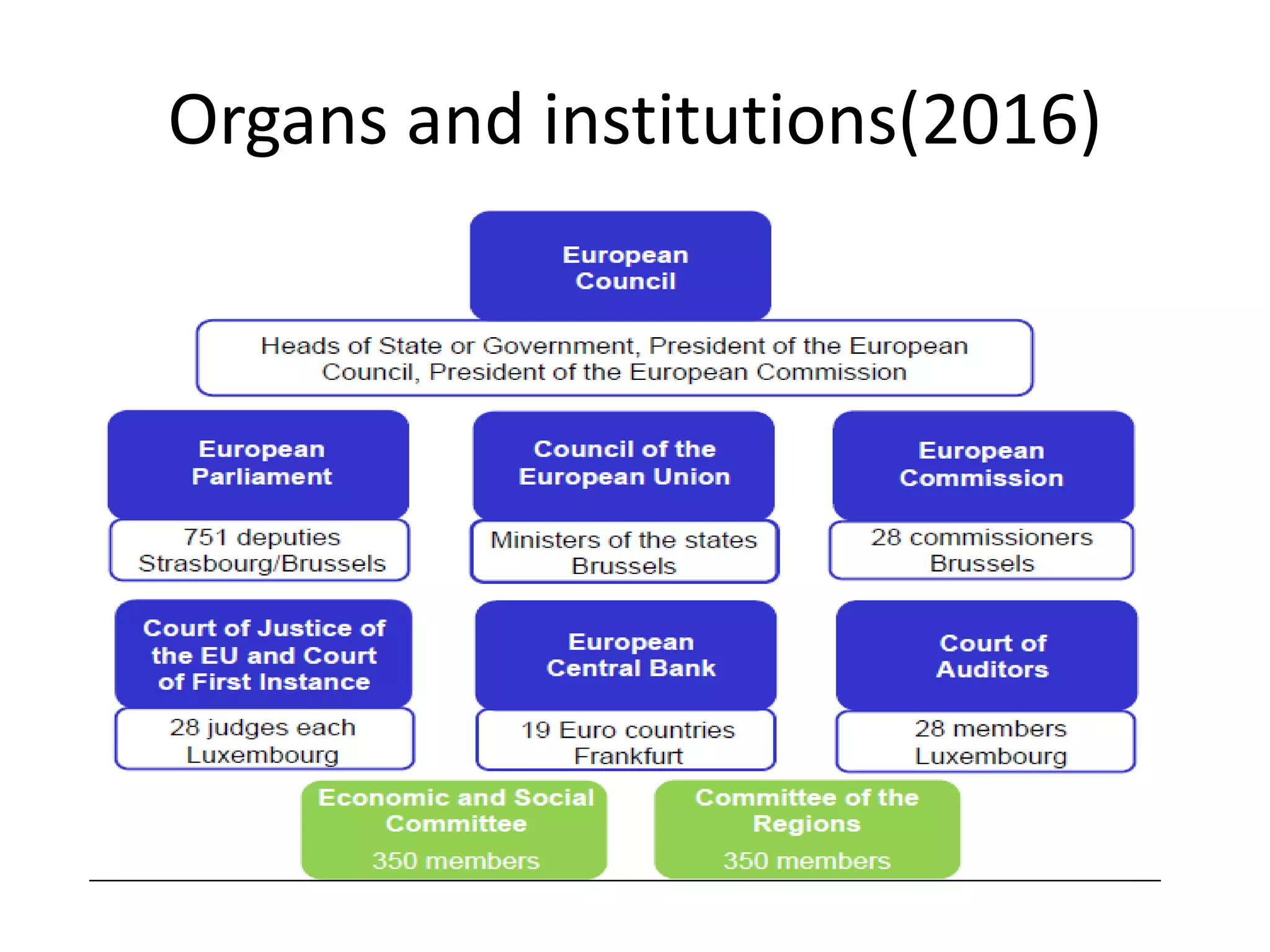 Organs and institutions(2016)

European Council

Heads of State or Government, President of the European Council, President of the European Commission

European Parliament

751 deputies
Strasbourg/Brussels

Council of the European Union

Ministers of the states
Brussels

European Commission

28 commissioners
Brussels

Court of Justice of the EU and Court of First Instance

28 judges each
Luxembourg

European Central Bank

19 Euro countries
Frankfurt

Court of Auditors

28 members
Luxembourg

Economic and Social Committee

350 members

Committee of the Regions

350 members